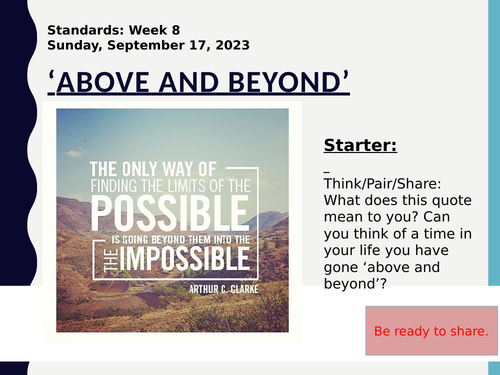 Standards: Week 8
Sunday, September 17, 2023

‘ABOVE AND BEYOND’

THE ONLY WAY OF FINDING THE LIMITS OF THE POSSIBLE IS GOING BEYOND THEM INTO THE THE IMPOSSIBLE
ARTHUR C. CLARKE

Starter:

Think/Pair/Share: What does this quote mean to you? Can you think of a time in your life you have gone ‘above and beyond’?

Be ready to share.